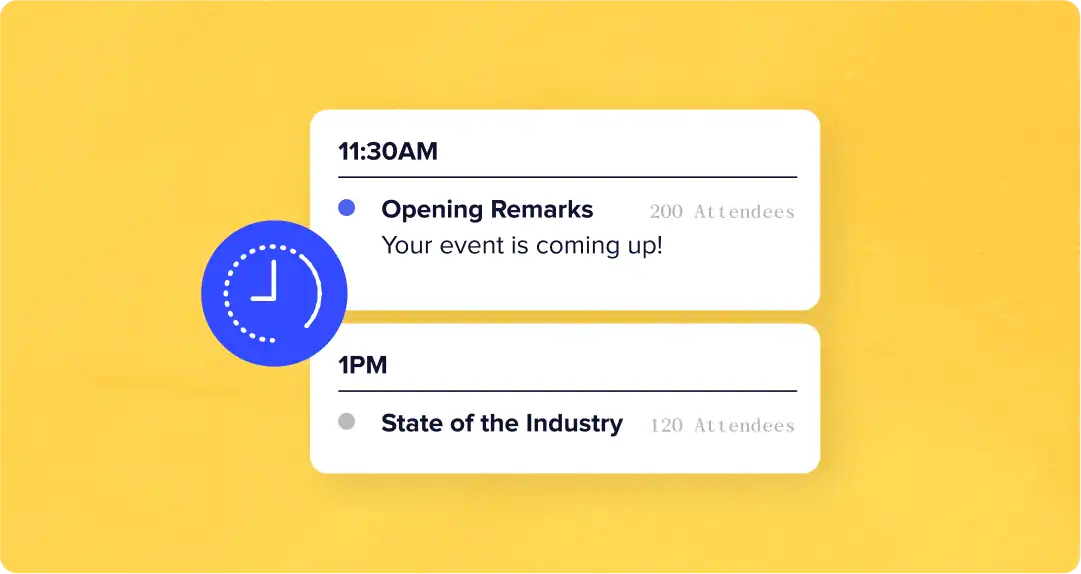 11:30AM

Opening Remarks 200 Attendees
Your event is coming up!

1PM

State of the Industry 120 Attendees